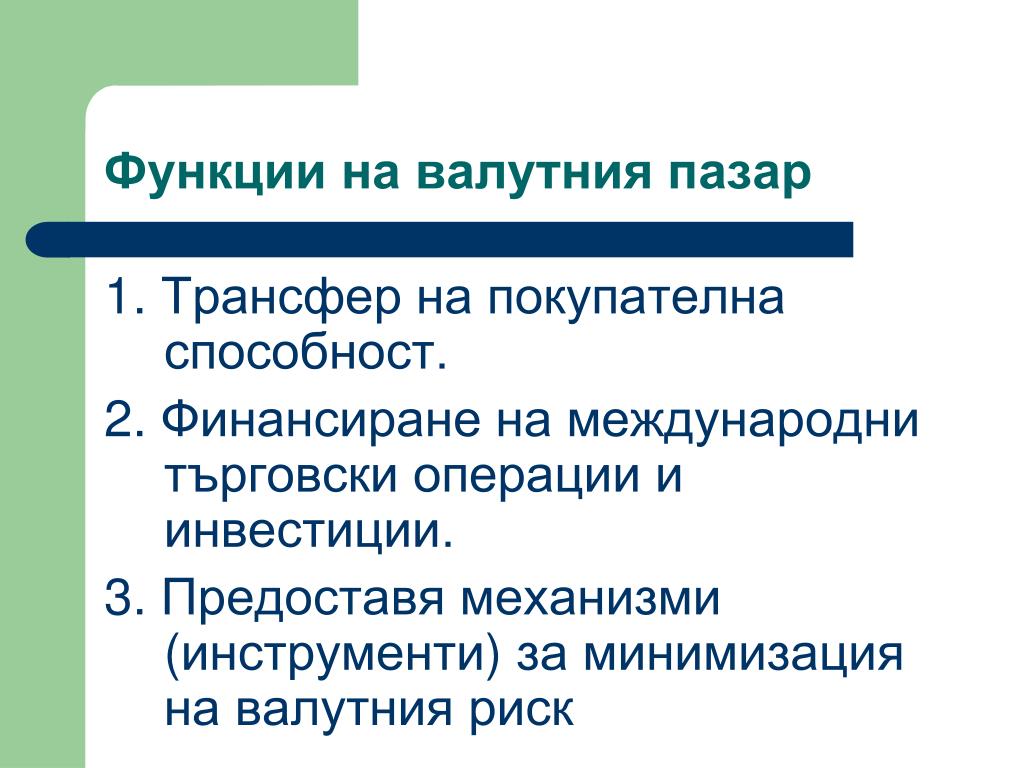 Функции на валутния пазар

1. Трансфер на покупателна способност.

2. Финансиране на международни търговски операции и инвестиции.

3. Предоставя механизми (инструменти) за минимизация на валутния риск